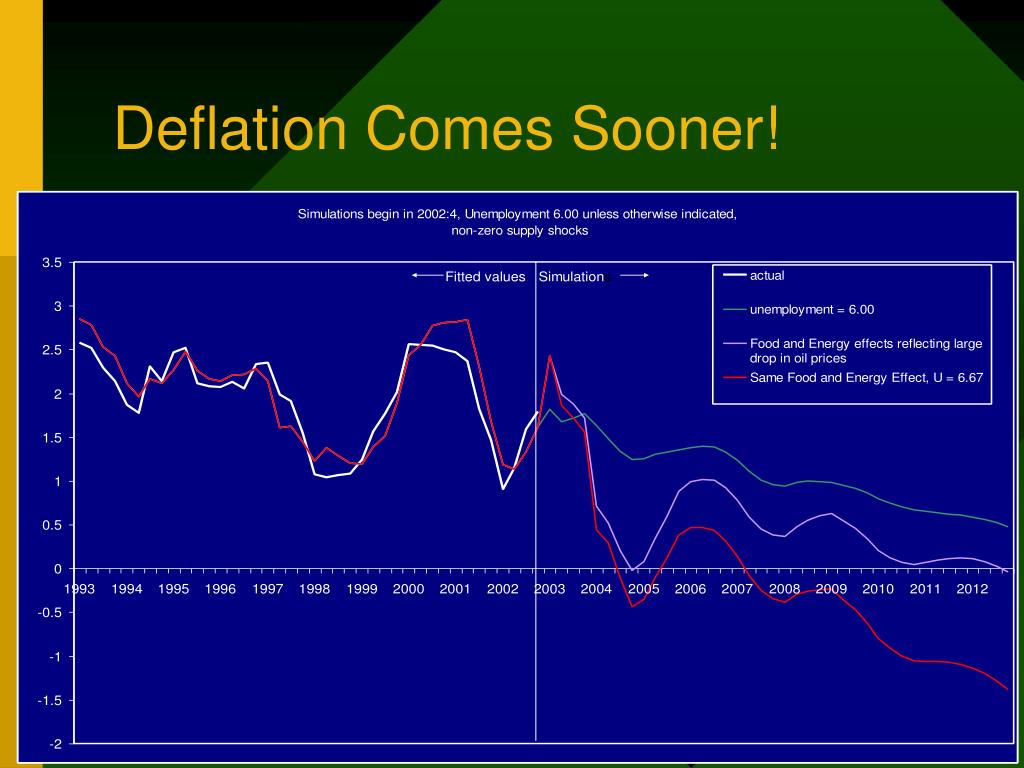 Deflation Comes Sooner!

Simulations begin in 2002:4, Unemployment 6.00 unless otherwise indicated, non-zero supply shocks

Fitted values Simulations

actual
unemployment = 6.00
Food and Energy effects reflecting large drop in oil prices
Same Food and Energy Effect, U = 6.67

3.5
3
2.5
2
1.5
1
0.5
0
-0.5
-1
-1.5
-2

1993 1994 1995 1996 1997 1998 1999 2000 2001 2002 2003 2004 2005 2006 2007 2008 2009 2010 2011 2012